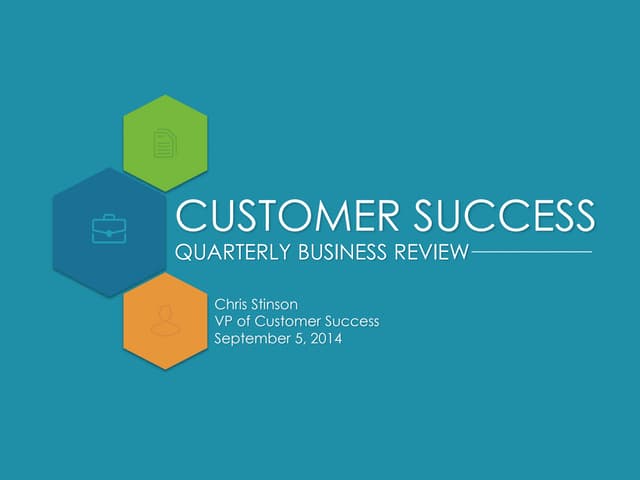 CUSTOMER SUCCESS
QUARTERLY BUSINESS REVIEW

Chris Stinson
VP of Customer Success
September 5, 2014